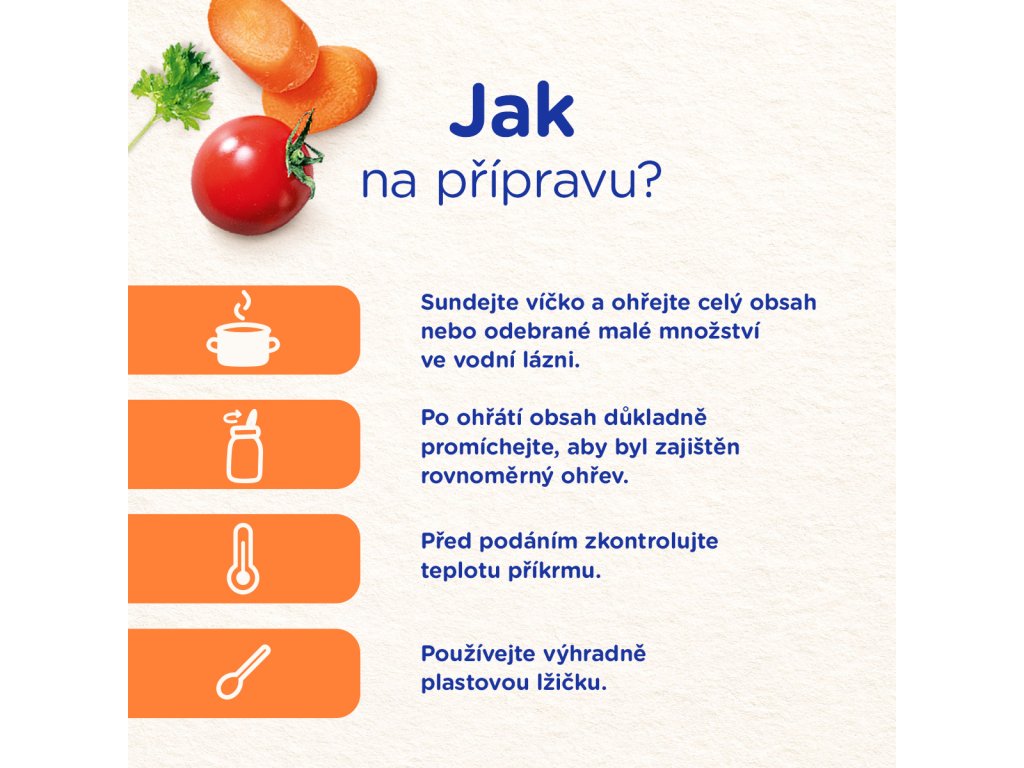 Jak
na přípravu?

Sundejte víčko a ohřejte celý obsah nebo odebrané malé množství ve vodní lázni.

Po ohřátí obsah důkladně promíchejte, aby byl zajištěn rovnoměrný ohřev.

Před podáním zkontrolujte teplotu příkrmu.

Používejte výhradně plastovou lžičku.